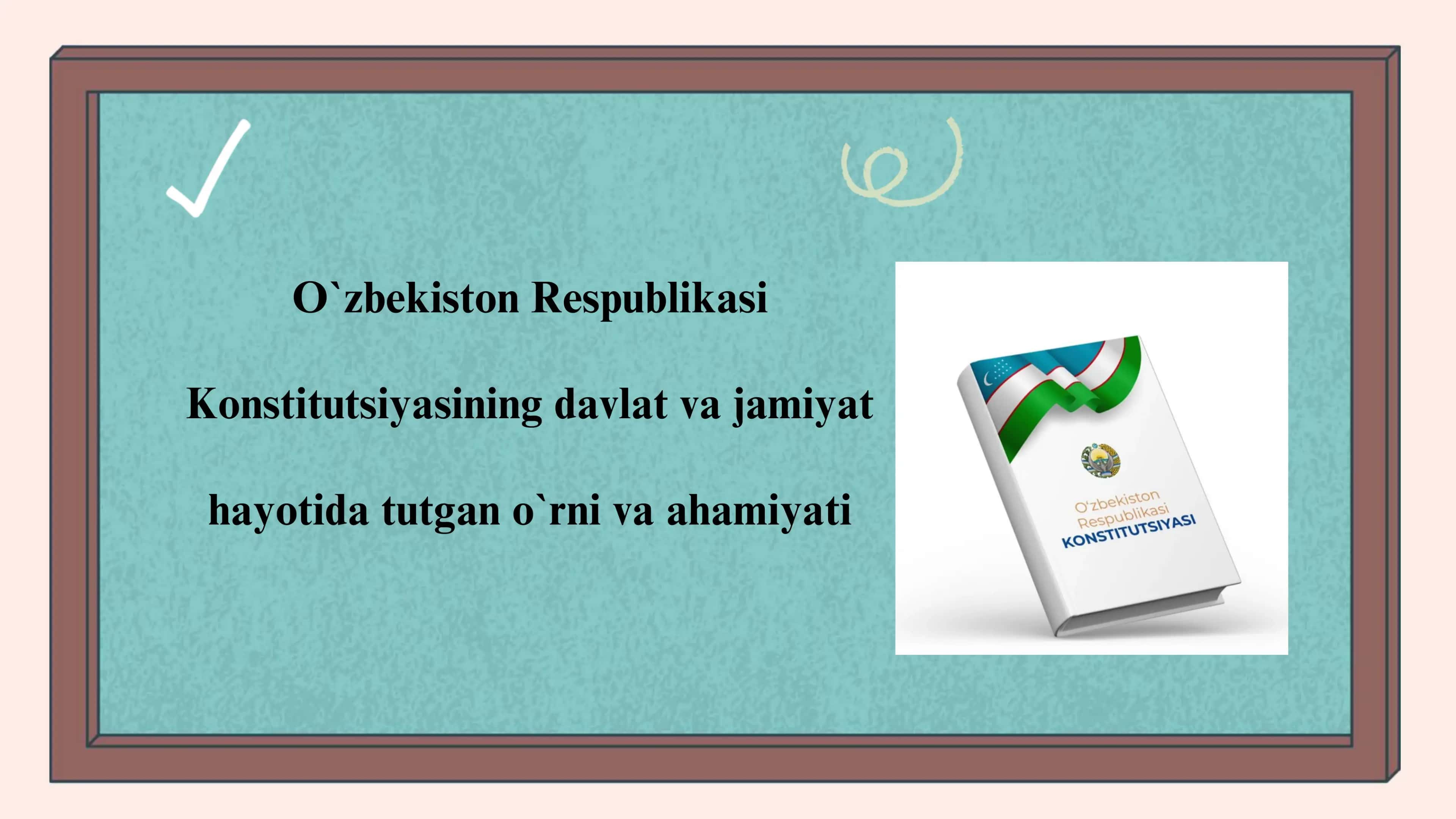 O`zbekiston Respublikasi

Konstitutsiyasining davlat va jamiyat

hayotida tutgan o`rni va ahamiyati

O'zbekiston Respublikasi KONSTITUTSIYASI